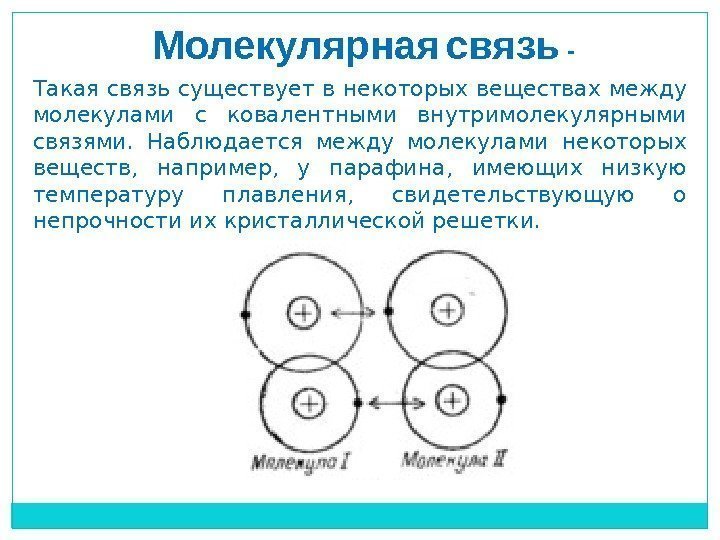 Молекулярная связь -

Такая связь существует в некоторых веществах между молекулами с ковалентными внутримолекулярными связями. Наблюдается между молекулами некоторых веществ, например, у парафина, имеющих низкую температуру плавления, свидетельствующую о непрочности их кристаллической решетки.

+

+

+

+

Молекула I

Молекула II